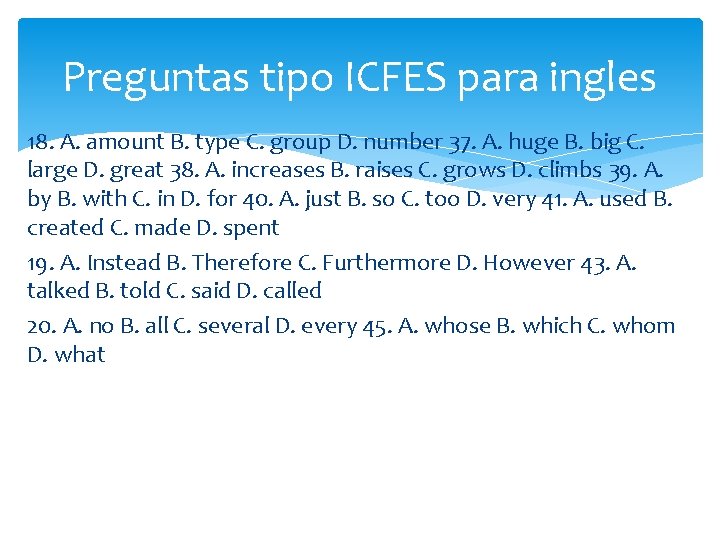 Preguntas tipo ICFES para ingles

18. A. amount B. type C. group D. number 37. A. huge B. big C. large D. great 38. A. increases B. raises C. grows D. climbs 39. A. by B. with C. in D. for 40. A. just B. so C. too D. very 41. A. used B. created C. made D. spent

19. A. Instead B. Therefore C. Furthermore D. However 43. A. talked B. told C. said D. called

20. A. no B. all C. several D. every 45. A. whose B. which C. whom D. what